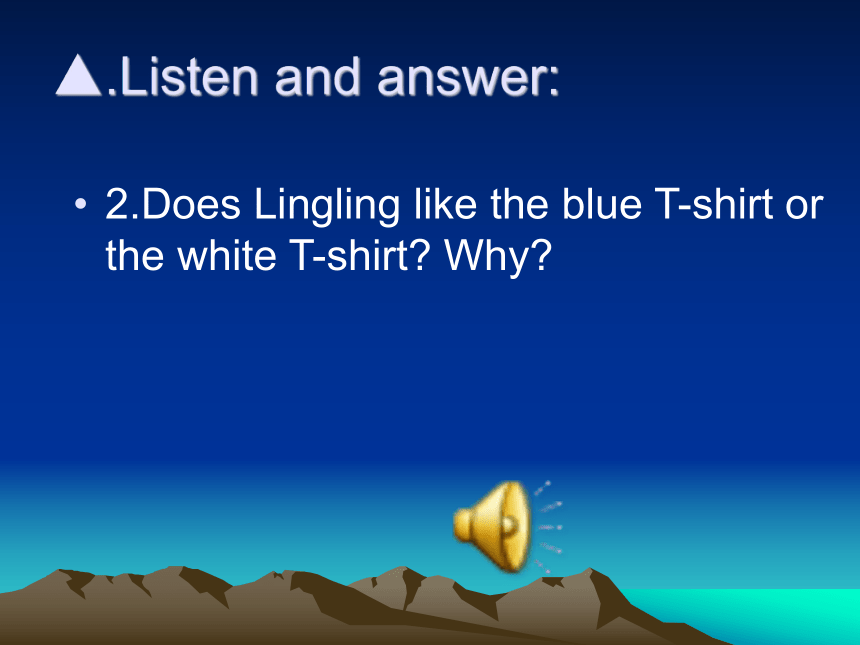 ▲.Listen and answer:

• 2.Does Lingling like the blue T-shirt or the white T-shirt? Why?